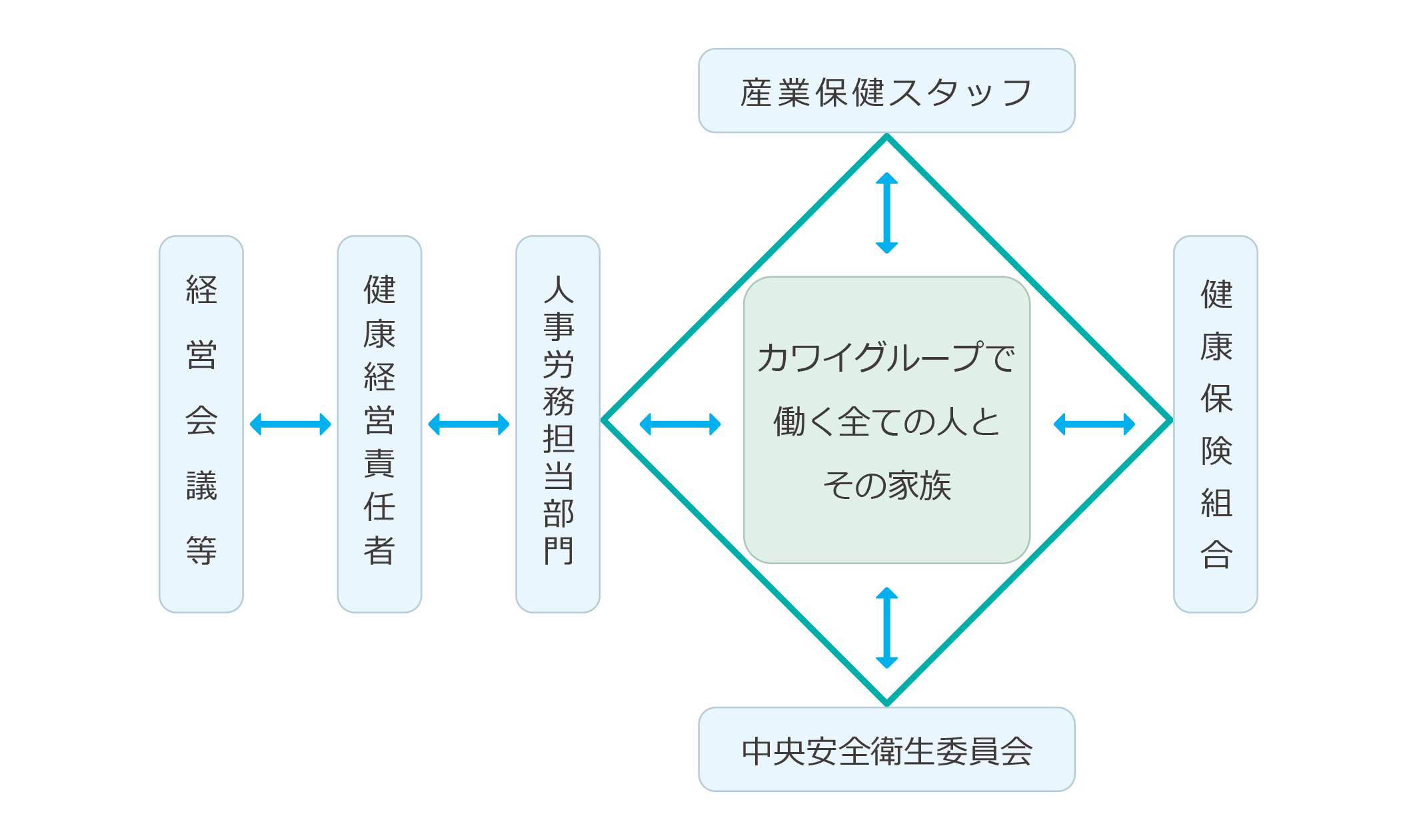 産業保健スタッフ

経営会議等

健康経営責任者

人事労務担当部門

カワイグループで働く全ての人とその家族

健康保険組合

中央安全衛生委員会